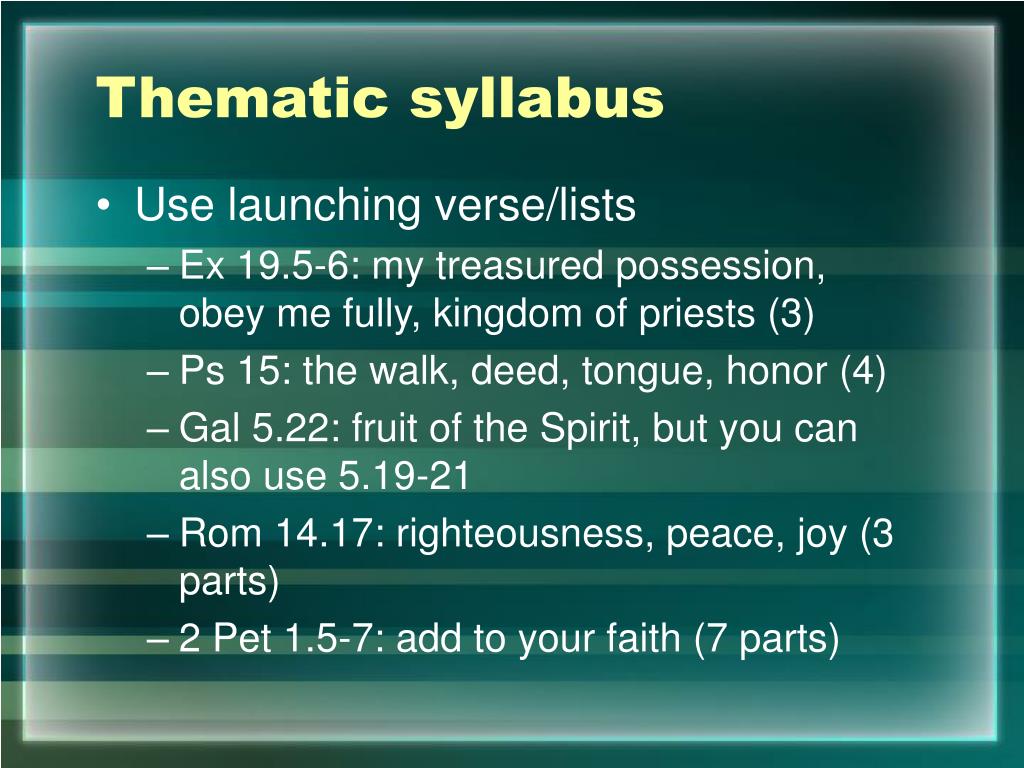 Thematic syllabus

• Use launching verse/lists
– Ex 19.5-6: my treasured possession, obey me fully, kingdom of priests (3)
– Ps 15: the walk, deed, tongue, honor (4)
– Gal 5.22: fruit of the Spirit, but you can also use 5.19-21
– Rom 14.17: righteousness, peace, joy (3 parts)
– 2 Pet 1.5-7: add to your faith (7 parts)